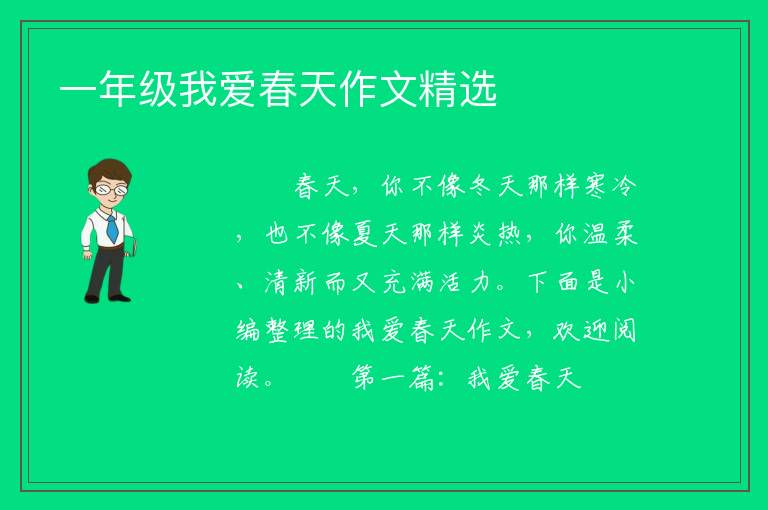 一年级我爱春天作文精选

春天，你不像冬天那样寒冷，也不像夏天那样炎热，你温柔、清新而又充满活力。下面是小编整理的我爱春天作文，欢迎阅读。 第一篇：我爱春天